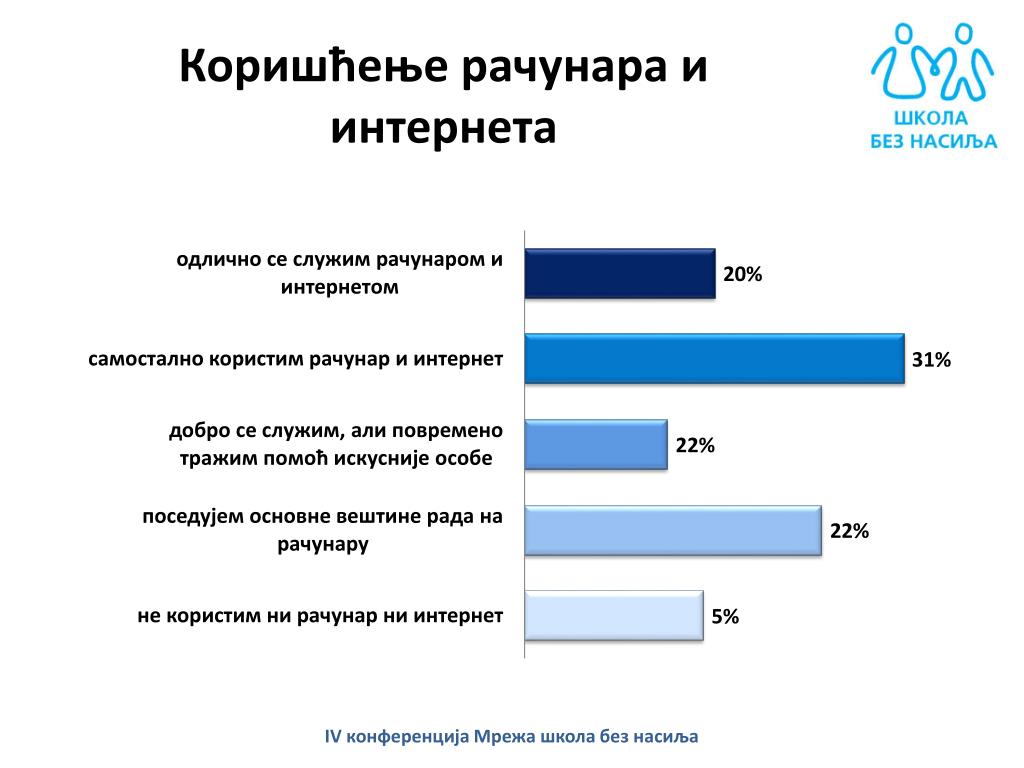 Коришћење рачунара и интернета

ШКОЛА БЕЗ НАСИЉА

одлично се служим рачунаром и интернетом
20%

самостално користим рачунар и интернет
31%

добро се служим, али повремено тражим помоћ искусније особе
22%

поседујем основне вештине рада на рачунару
22%

не користим ни рачунар ни интернет
5%

IV конференција Мрежа школа без насиља